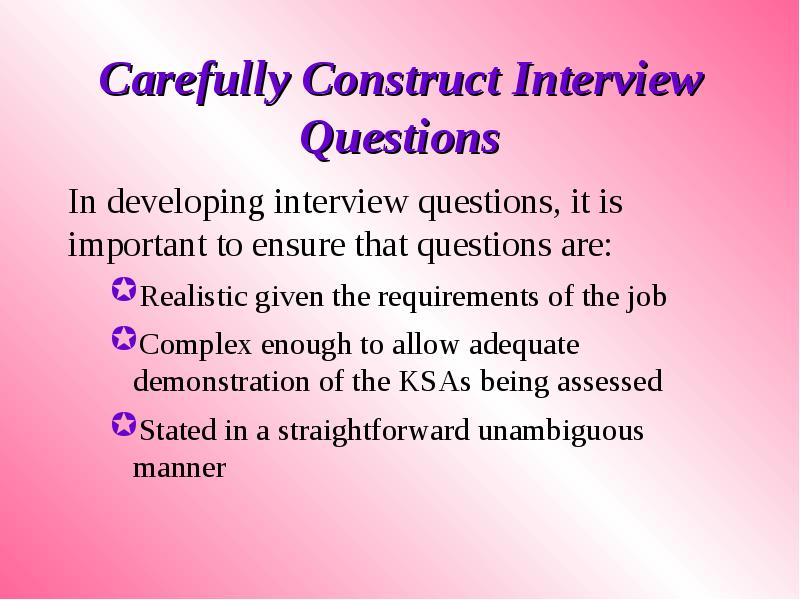 Carefully Construct Interview Questions

In developing interview questions, it is important to ensure that questions are:

Realistic given the requirements of the job

Complex enough to allow adequate demonstration of the KSAs being assessed

Stated in a straightforward unambiguous manner